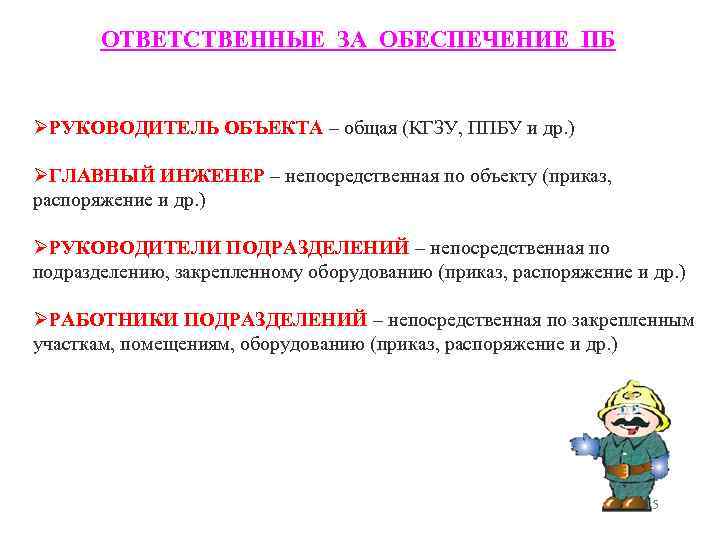 ОТВЕТСТВЕННЫЕ ЗА ОБЕСПЕЧЕНИЕ ПБ

➢РУКОВОДИТЕЛЬ ОБЪЕКТА – общая (КГЗУ, ППБУ и др.)

➢ГЛАВНЫЙ ИНЖЕНЕР – непосредственная по объекту (приказ, распоряжение и др.)

➢РУКОВОДИТЕЛИ ПОДРАЗДЕЛЕНИЙ – непосредственная по подразделению, закрепленному оборудованию (приказ, распоряжение и др.)

➢РАБОТНИКИ ПОДРАЗДЕЛЕНИЙ – непосредственная по закрепленным участкам, помещениям, оборудованию (приказ, распоряжение и др.)

15